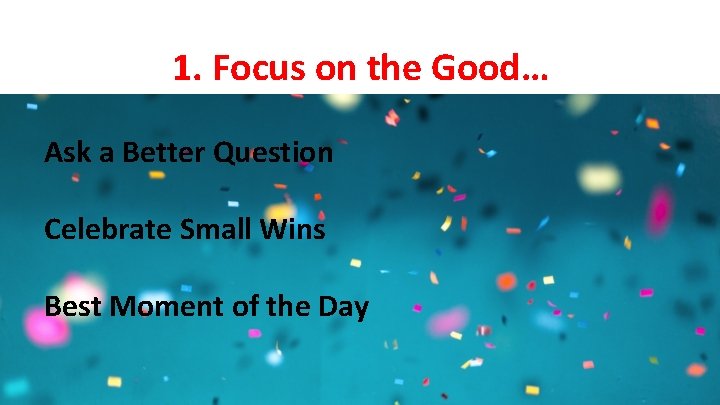 1. Focus on the Good…

Ask a Better Question

Celebrate Small Wins

Best Moment of the Day